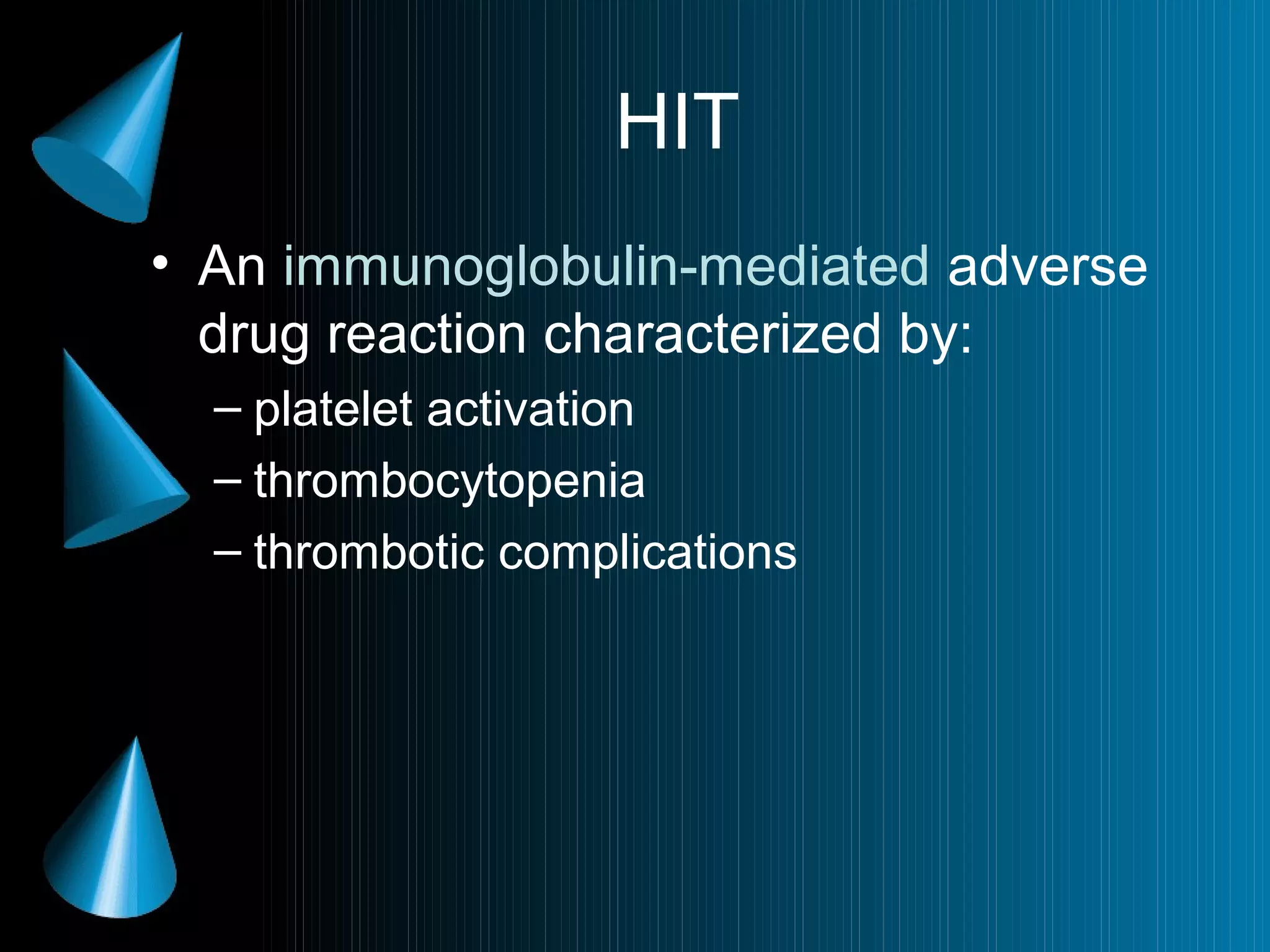 HIT

• An immunoglobulin-mediated adverse drug reaction characterized by:
– platelet activation
– thrombocytopenia
– thrombotic complications